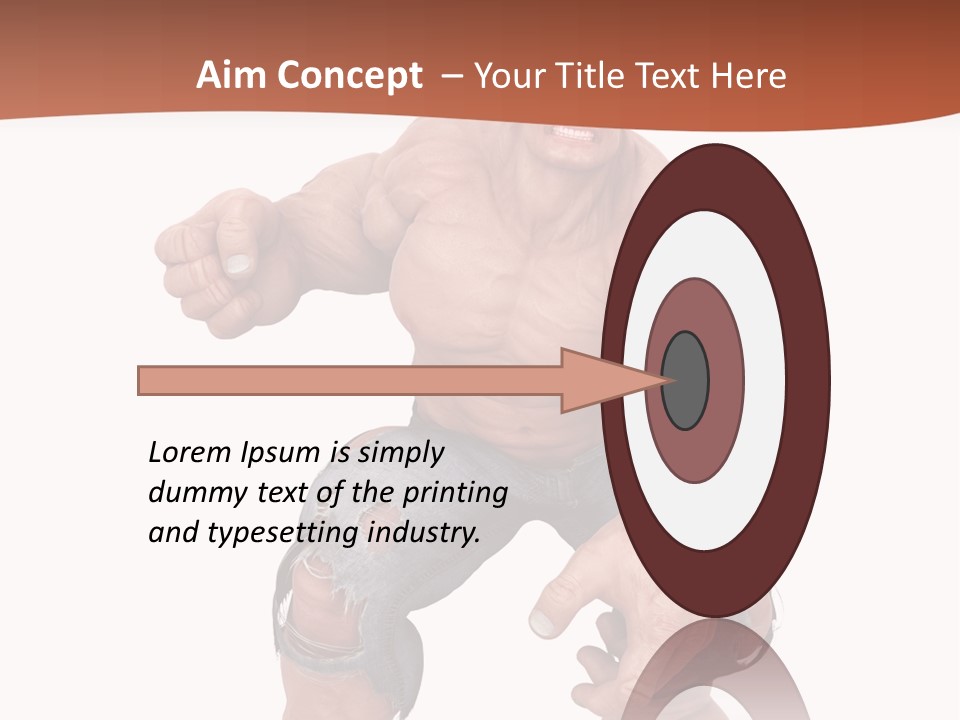 Aim Concept – Your Title Text Here

Lorem Ipsum is simply dummy text of the printing and typesetting industry.